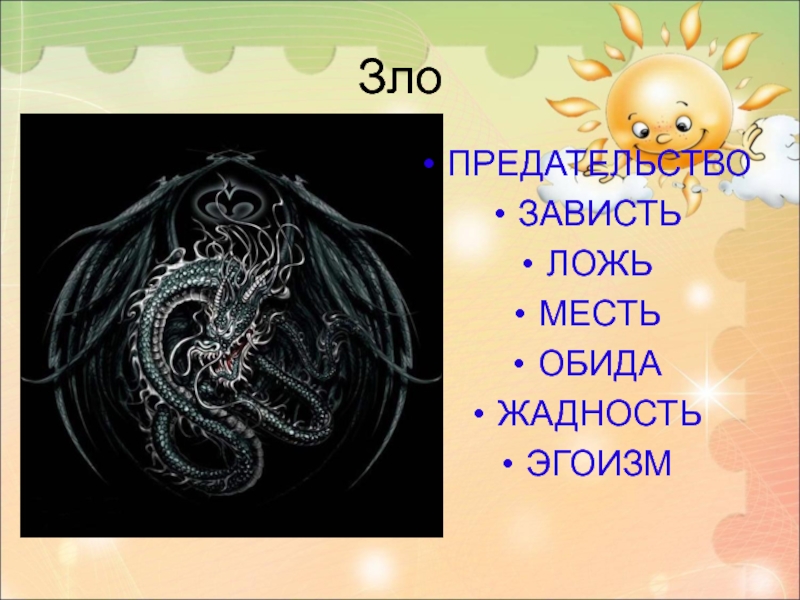 Зло

• ПРЕДАТЕЛЬСТВО
• ЗАВИСТЬ
• ЛОЖЬ
• МЕСТЬ
• ОБИДА
• ЖАДНОСТЬ
• ЭГОИЗМ